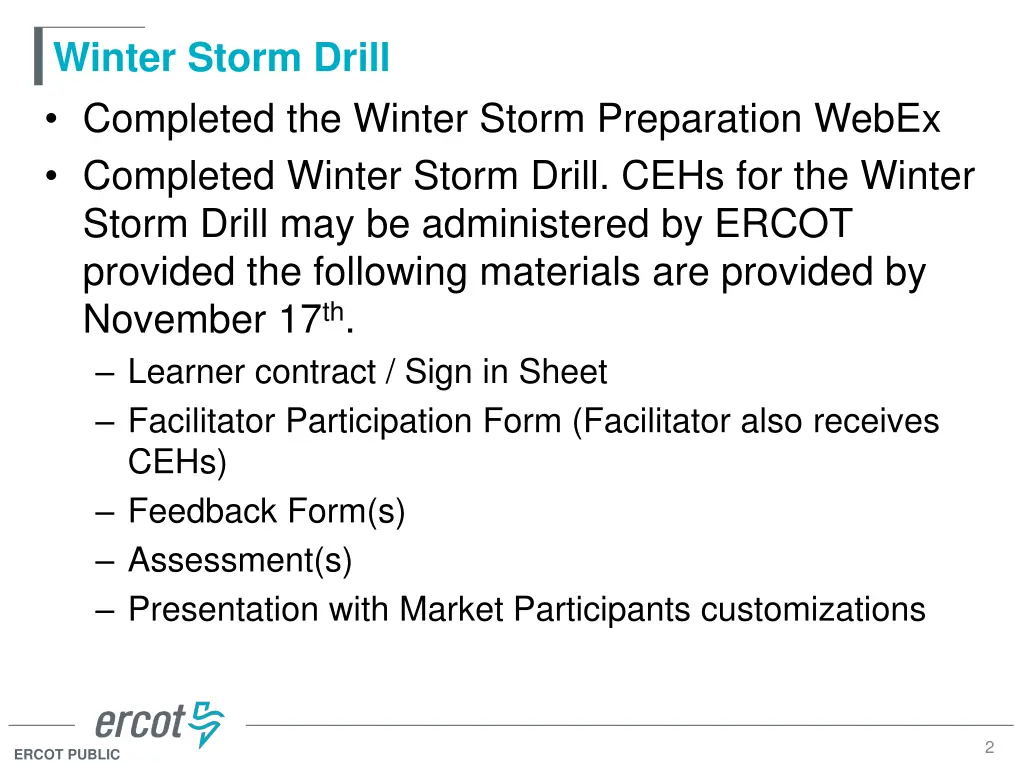 Winter Storm Drill

• Completed the Winter Storm Preparation WebEx
• Completed Winter Storm Drill. CEHs for the Winter Storm Drill may be administered by ERCOT provided the following materials are provided by November 17$^{th}$.
– Learner contract / Sign in Sheet
– Facilitator Participation Form (Facilitator also receives CEHs)
– Feedback Form(s)
– Assessment(s)
– Presentation with Market Participants customizations

ercot

ERCOT PUBLIC

2